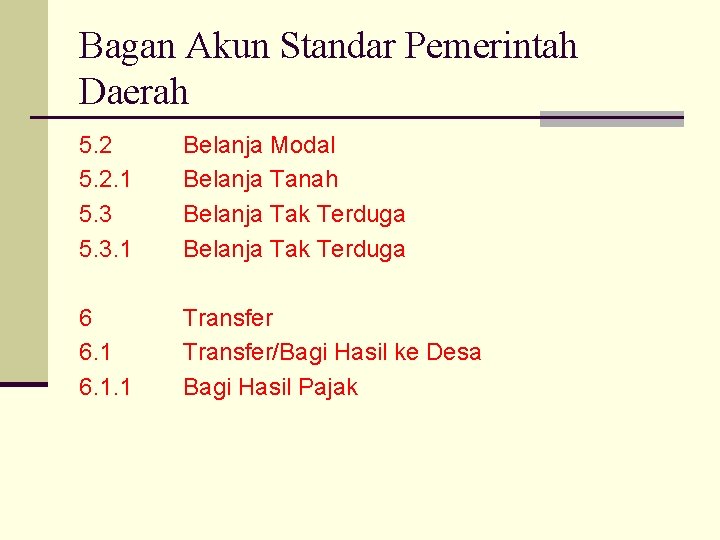 Bagan Akun Standar Pemerintah Daerah

5.2 Belanja Modal
5.2.1 Belanja Tanah
5.3 Belanja Tak Terduga
5.3.1 Belanja Tak Terduga

6 Transfer
6.1 Transfer/Bagi Hasil ke Desa
6.1.1 Bagi Hasil Pajak